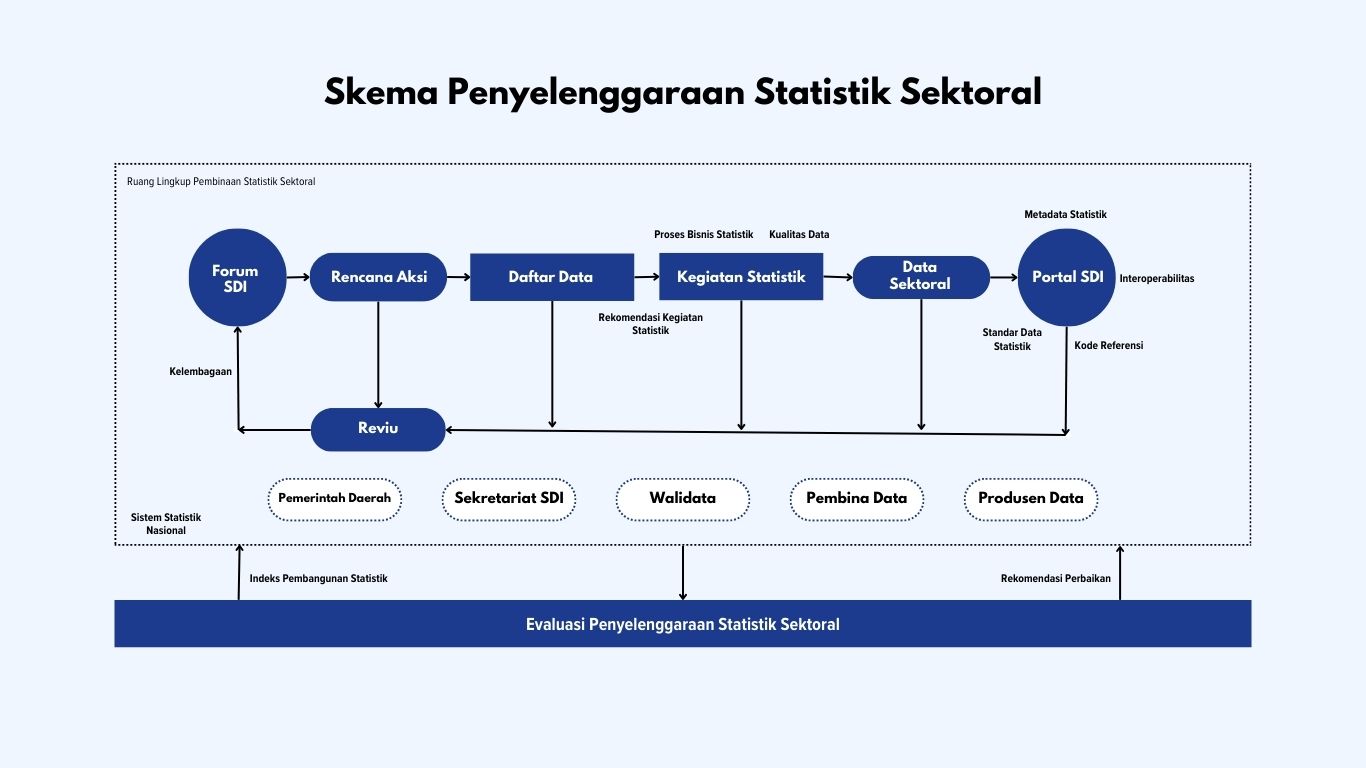 Skema Penyelenggaraan Statistik Sektoral

Ruang Lingkup Pembinaan Statistik Sektoral

Metadata Statistik

Proses Bisnis Statistik

Kualitas Data

Forum SDI

Rencana Aksi

Daftar Data

Kegiatan Statistik

Data Sektoral

Portal SDI

Interoperabilitas

Rekomendasi Kegiatan Statistik

Standar Data Statistik

Kode Referensi

Kelembagaan

Reviu

Pemerintah Daerah

Sekretariat SDI

Walidata

Pembina Data

Produsen Data

Sistem Statistik Nasional

Indeks Pembangunan Statistik

Rekomendasi Perbaikan

Evaluasi Penyelenggaraan Statistik Sektoral